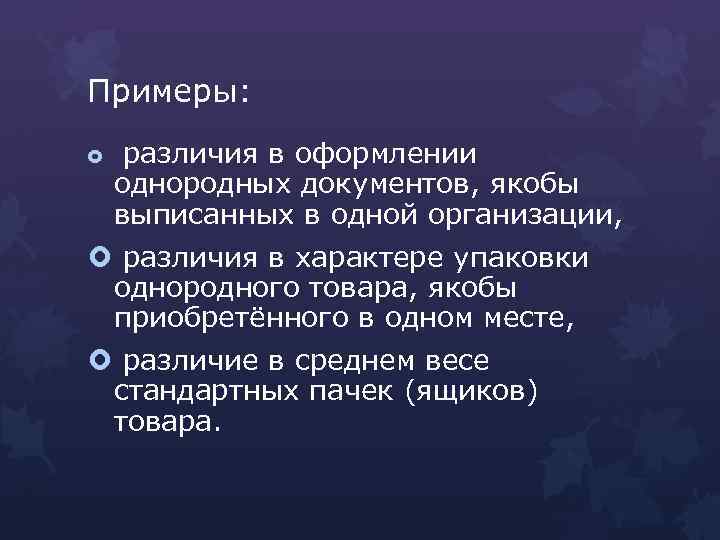 Примеры:

различия в оформлении однородных документов, якобы выписанных в одной организации,

различия в характере упаковки однородного товара, якобы приобретённого в одном месте,

различие в среднем весе стандартных пачек (ящиков) товара.